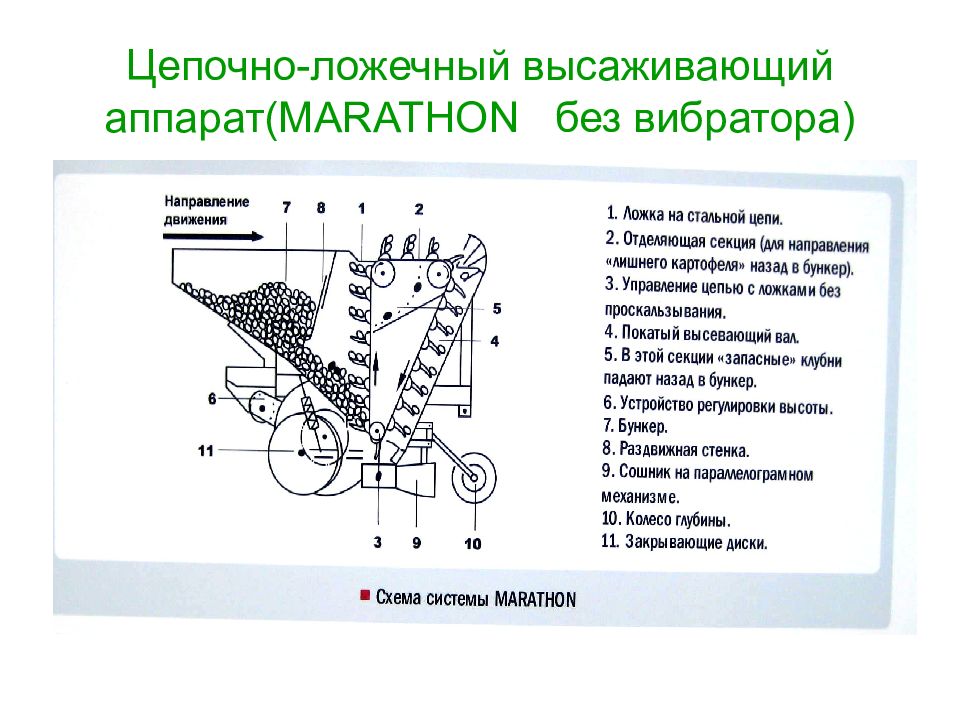 Цепочно-ложечный высаживающий аппарат(MARATHON без вибратора)

Направление движения

7 8 1 2

5

4

6

11

3 9 10

1. Ложка на стальной цепи.
2. Отделяющая секция (для направления «лишнего картофеля» назад в бункер).
3. Управление цепью с ложками без проскальзывания.
4. Покатый высевающий вал.
5. В этой секции «запасные» клубни падают назад в бункер.
6. Устройство регулировки высоты.
7. Бункер.
8. Раздвижная стенка.
9. Сошник на параллелограмном механизме.
10. Колесо глубины.
11. Закрывающие диски.

Схема системы MARATHON